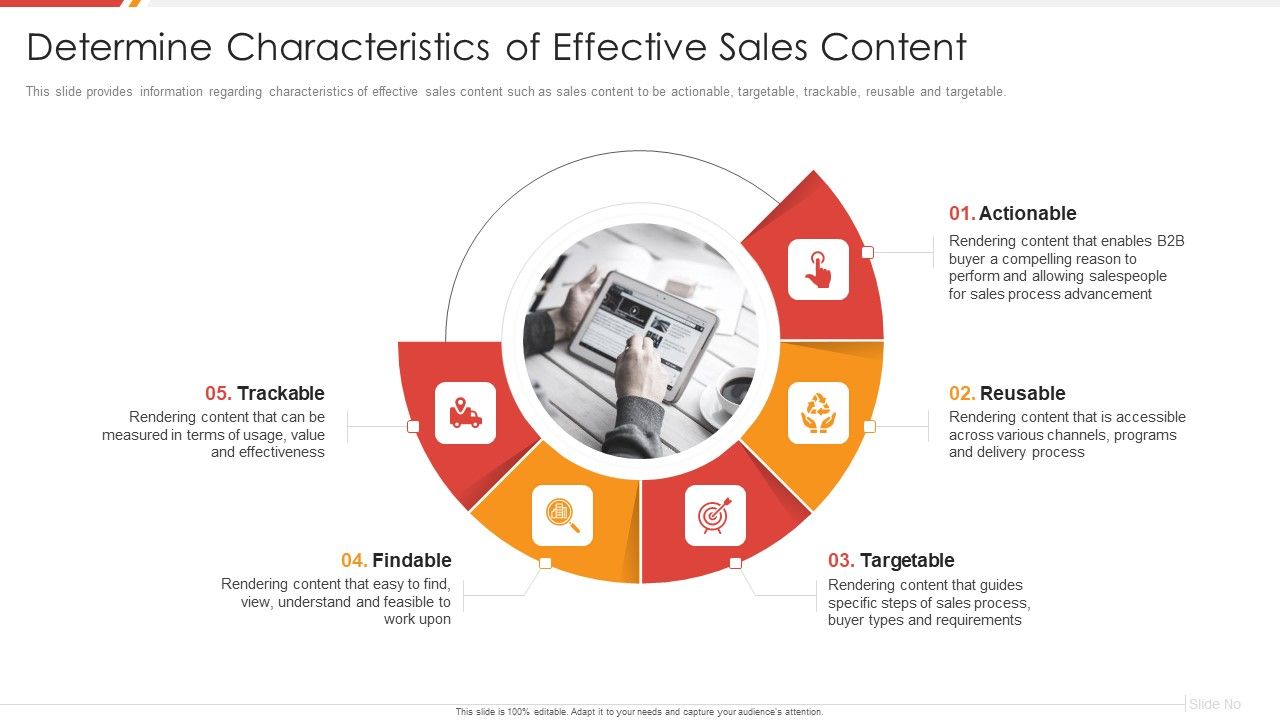 Determine Characteristics of Effective Sales Content

This slide provides information regarding characteristics of effective sales content such as sales content to be actionable, targetable, trackable, reusable and targetable.

01. Actionable
Rendering content that enables B2B buyer a compelling reason to perform and allowing salespeople for sales process advancement

02. Reusable
Rendering content that is accessible across various channels, programs and delivery process

03. Targetable
Rendering content that guides specific steps of sales process, buyer types and requirements

04. Findable
Rendering content that easy to find, view, understand and feasible to work upon

05. Trackable
Rendering content that can be measured in terms of usage, value and effectiveness

This slide is 100% editable. Adapt it to your needs and capture your audience's attention.

Slide No